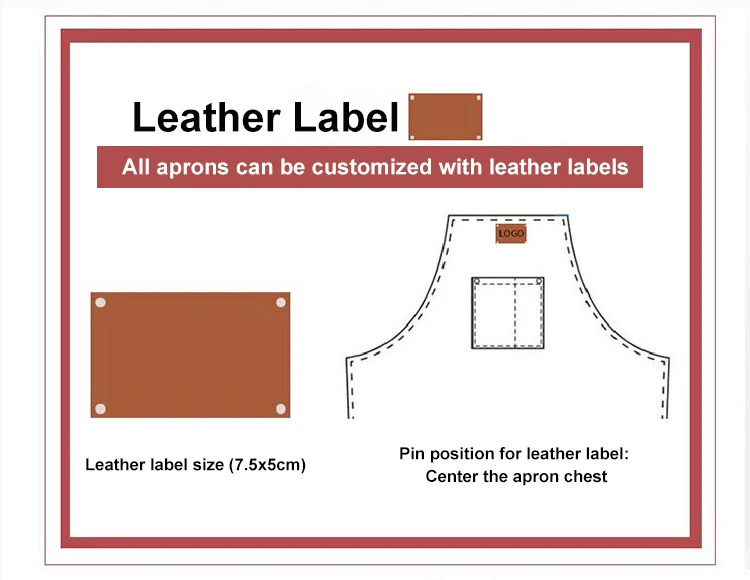 Leather Label

All aprons can be customized with leather labels

LOGO

Leather label size (7.5x5cm)

Pin position for leather label: Center the apron chest